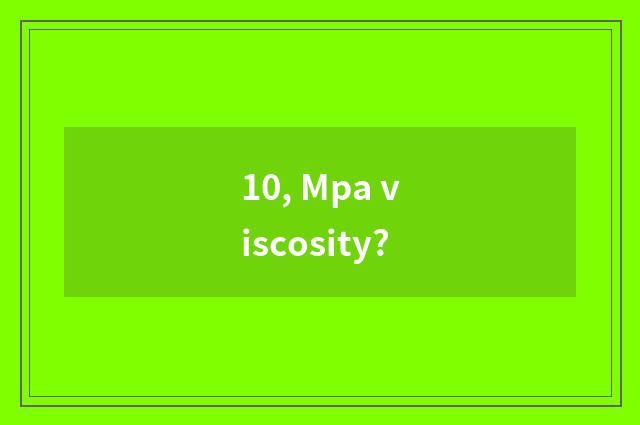 10, Mpa v iscosity?